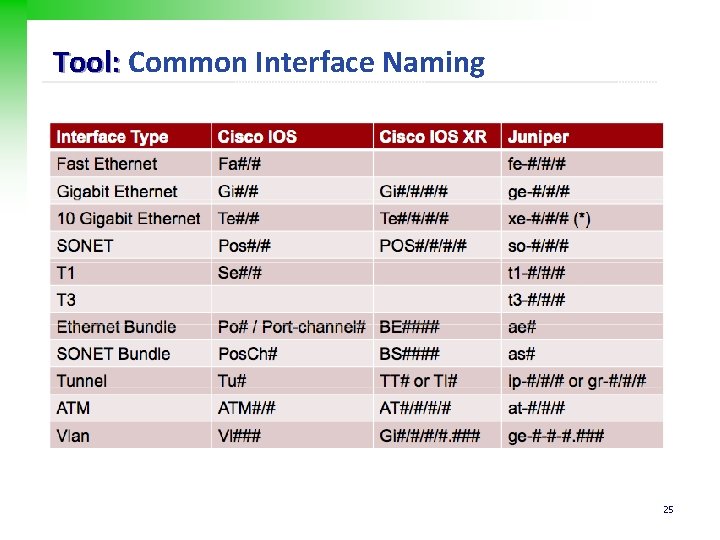 Tool: Common Interface Naming

| Interface Type | Cisco IOS | Cisco IOS XR | Juniper |
|---|---|---|---|
| Fast Ethernet | Fa#/# | | fe-#/#/# |
| Gigabit Ethernet | Gi#/# | Gi#/#/#/# | ge-#/#/# |
| 10 Gigabit Ethernet | Te#/# | Te#/#/#/# | xe-#/#/# (*) |
| SONET | Pos#/# | POS#/#/#/# | so-#/#/# |
| T1 | Se#/# | | t1-#/#/# |
| T3 | | | t3-#/#/# |
| Ethernet Bundle | Po# / Port-channel# | BE#### | ae# |
| SONET Bundle | PosCh# | BS#### | as# |
| Tunnel | Tu# | TT# or TI# | ip-#/#/# or gr-#/#/# |
| ATM | ATM#/# | AT#/#/#/# | at-#/#/# |
| Vlan | Vl### | Gi#/#/#/#.### | ge-#-#-#.### |

25